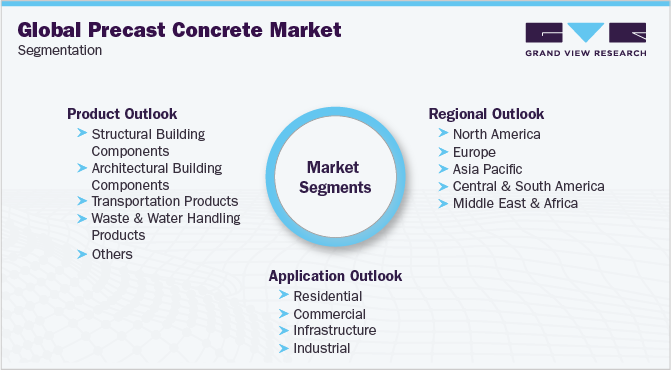 Global Precast Concrete Market
Segmentation

GRAND VIEW RESEARCH

Product Outlook
Structural Building Components
Architectural Building Components
Transportation Products
Waste & Water Handling Products
Others

Market Segments

Regional Outlook
North America
Europe
Asia Pacific
Central & South America
Middle East & Africa

Application Outlook
Residential
Commercial
Infrastructure
Industrial